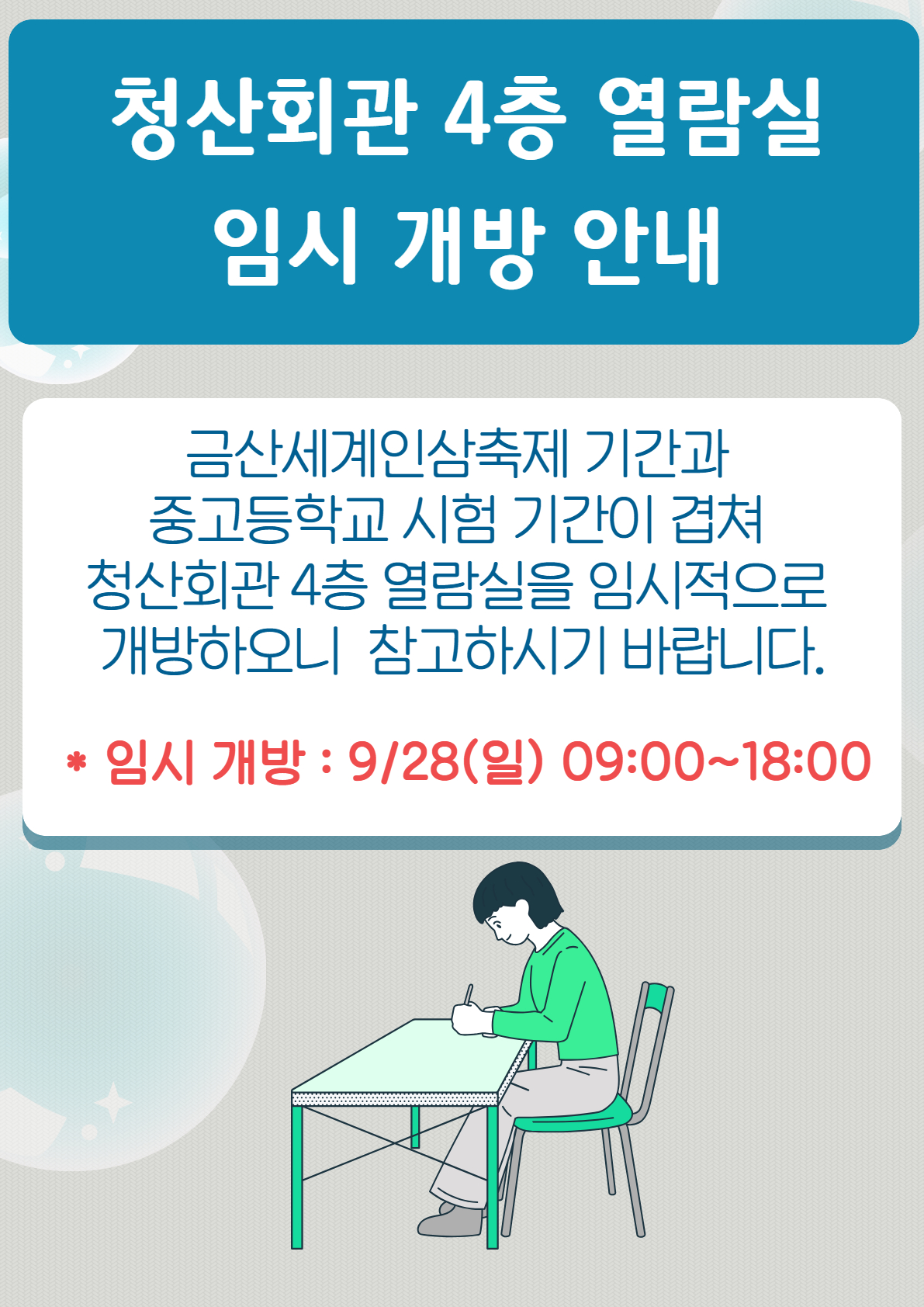 청산회관 4층 열람실 임시 개방 안내

금산세계인삼축제 기간과 중고등학교 시험 기간이 겹쳐 청산회관 4층 열람실을 임시적으로 개방하오니 참고하시기 바랍니다.

* 임시 개방 : 9/28(일) 09:00~18:00